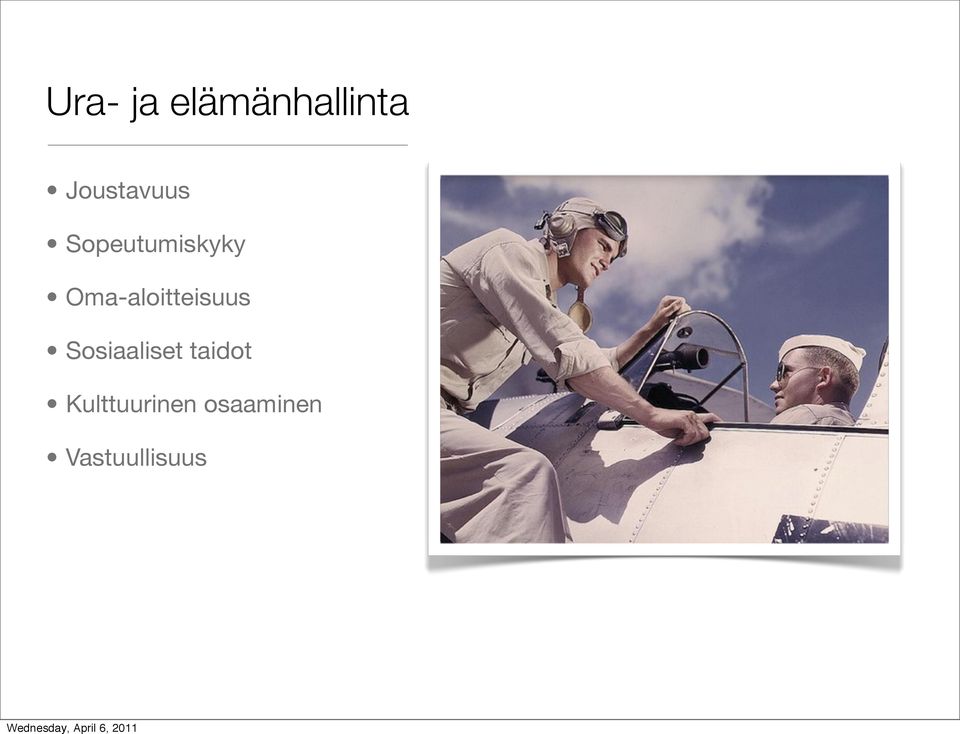 Ura- ja elämänhallinta

• Joustavuus
• Sopeutumiskyky
• Oma-aloitteisuus
• Sosiaaliset taidot
• Kulttuurinen osaaminen
• Vastuullisuus

Wednesday, April 6, 2011